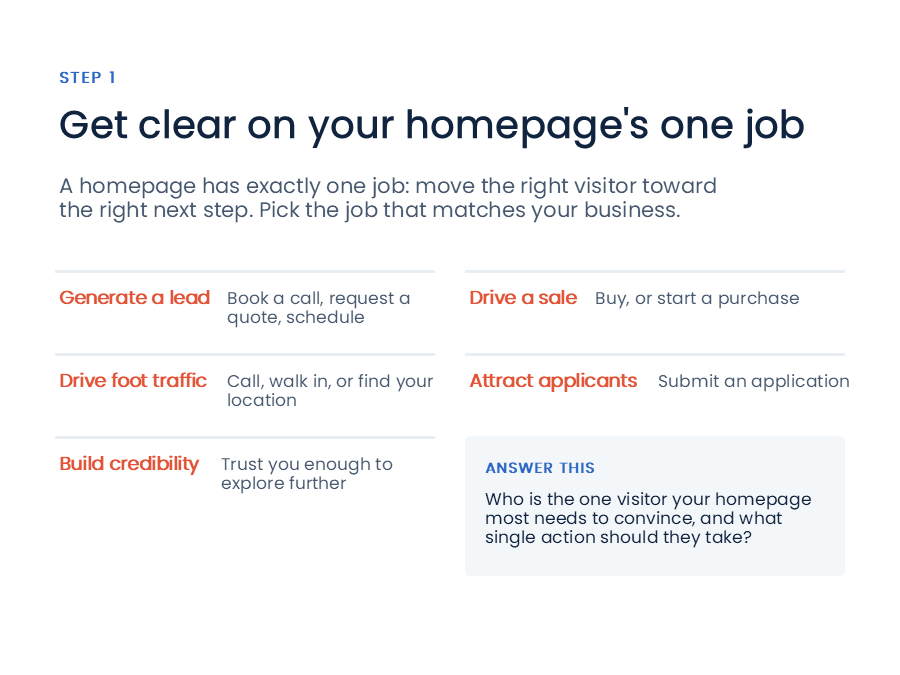 STEP 1

Get clear on your homepage's one job

A homepage has exactly one job: move the right visitor toward the right next step. Pick the job that matches your business.

Generate a lead Book a call, request a quote, schedule

Drive foot traffic Call, walk in, or find your location

Build credibility Trust you enough to explore further

Drive a sale Buy, or start a purchase

Attract applicants Submit an application

ANSWER THIS

Who is the one visitor your homepage most needs to convince, and what single action should they take?